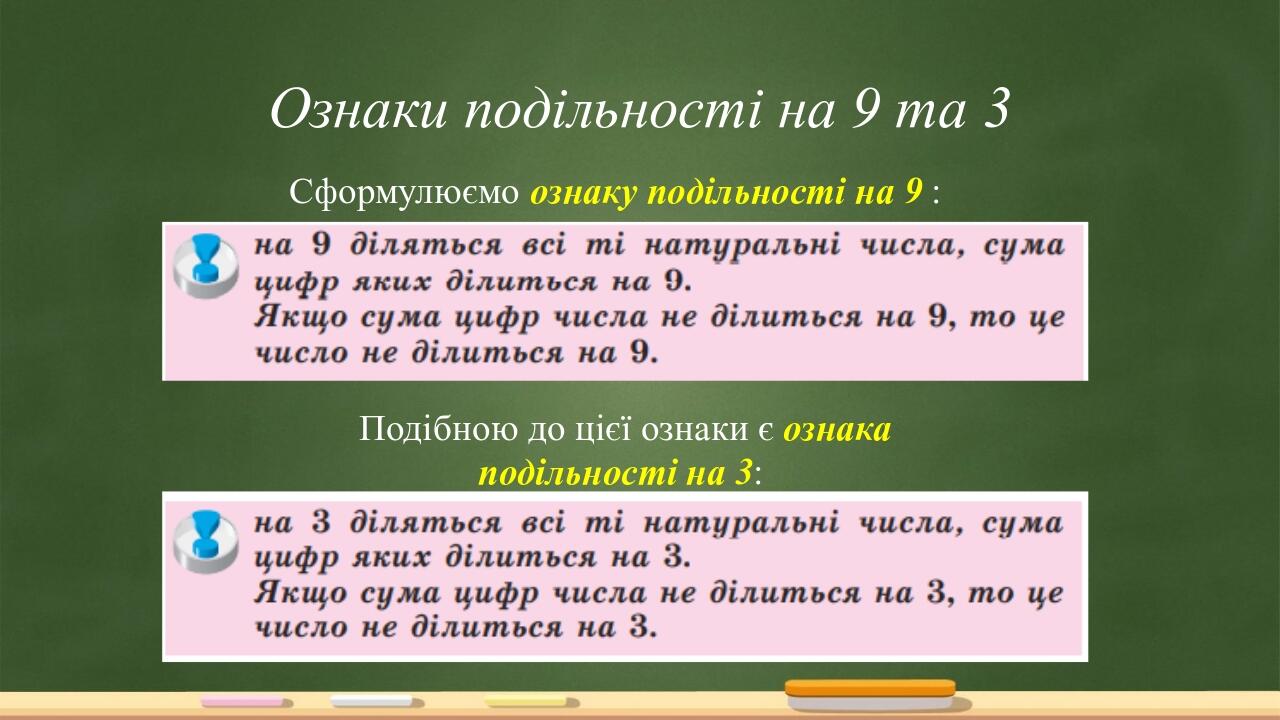 Ознаки подільності на 9 та 3

Сформулюємо ознаку подільності на 9 :

на 9 діляться всі ті натуральні числа, сума цифр яких ділиться на 9.
Якщо сума цифр числа не ділиться на 9, то це число не ділиться на 9.

Подібною до цієї ознаки є ознака подільності на 3:

на 3 діляться всі ті натуральні числа, сума цифр яких ділиться на 3.
Якщо сума цифр числа не ділиться на 3, то це число не ділиться на 3.